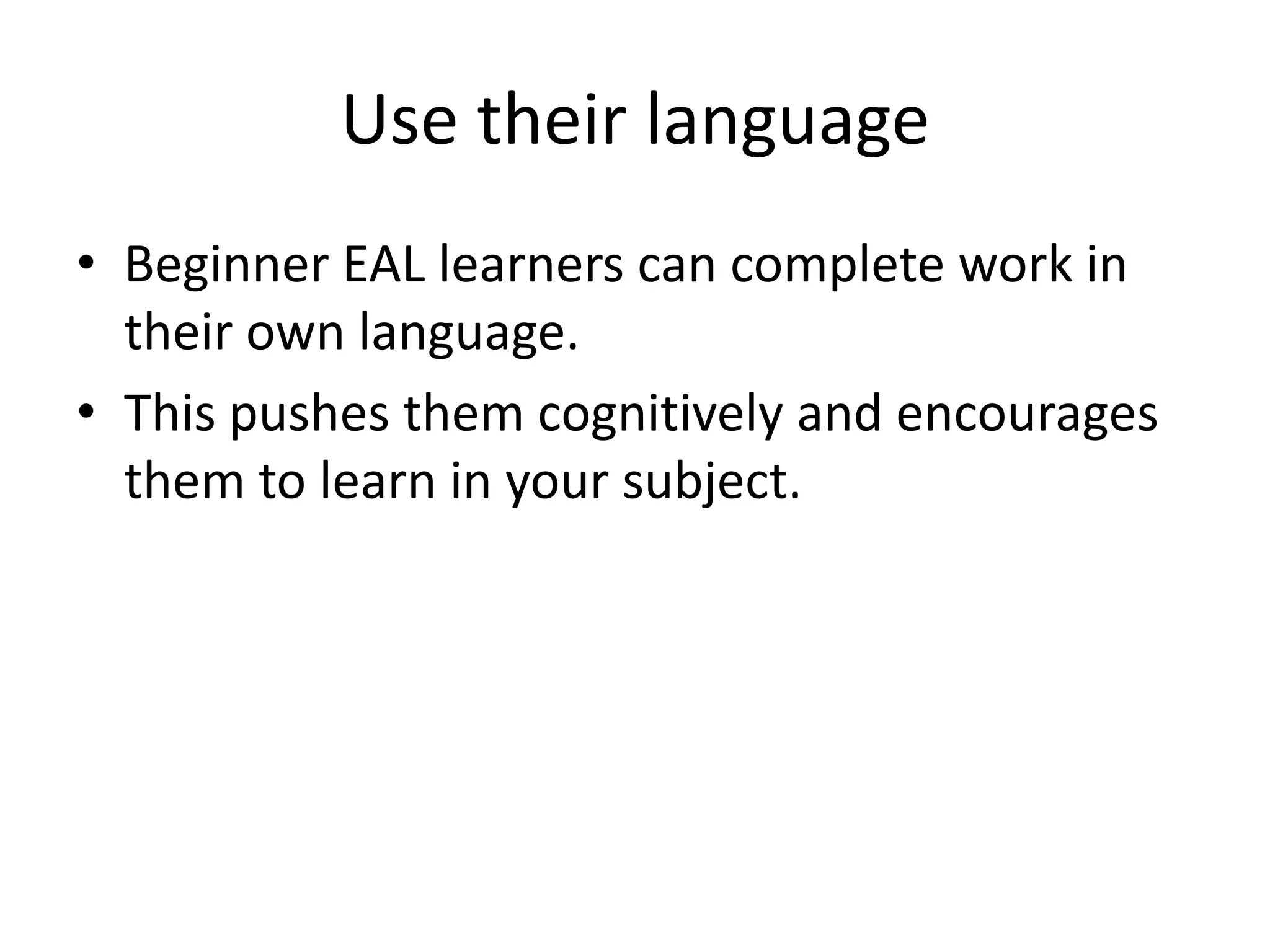 Use their language

• Beginner EAL learners can complete work in their own language.

• This pushes them cognitively and encourages them to learn in your subject.